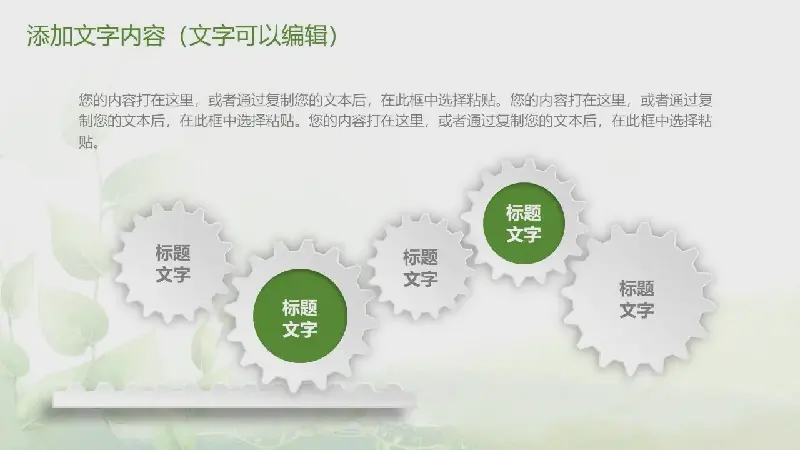 添加文字内容（文字可以编辑）

您的内容打在这里，或者通过复制您的文本后，在此框中选择粘贴。您的内容打在这里，或者通过复制您的文本后，在此框中选择粘贴。您的内容打在这里，或者通过复制您的文本后，在此框中选择粘贴。

标题文字

标题文字

标题文字

标题文字

标题文字